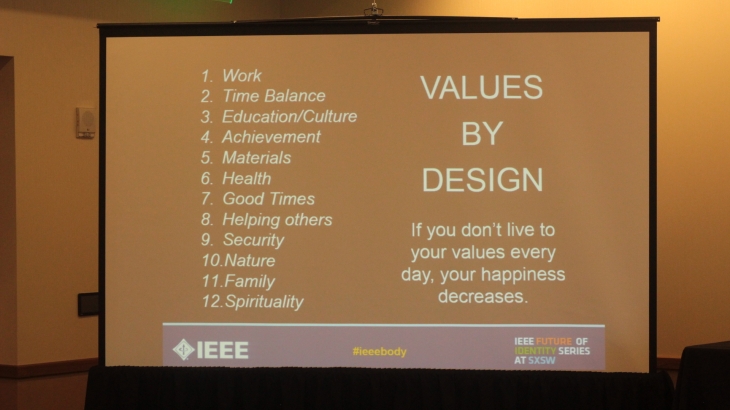 1. Work
2. Time Balance
3. Education/Culture
4. Achievement
5. Materials
6. Health
7. Good Times
8. Helping others
9. Security
10. Nature
11. Family
12. Spirituality

VALUES
BY
DESIGN

If you don't live to your values every day, your happiness decreases.

IEEE

#ieeebody

IEEE FUTURE OF IDENTITY SERIES AT SXSW